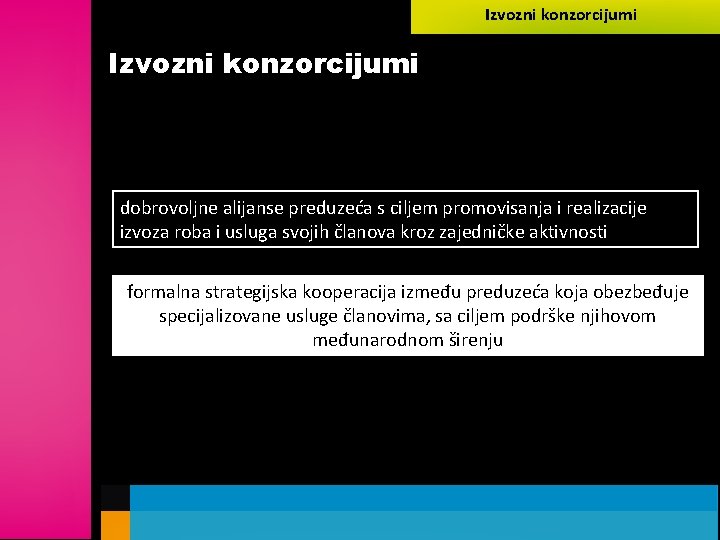 Izvozni konzorcijumi

Izvozni konzorcijumi

dobrovoljne alijanse preduzeća s ciljem promovisanja i realizacije izvoza roba i usluga svojih članova kroz zajedničke aktivnosti

formalna strategijska kooperacija između preduzeća koja obezbeđuje specijalizovane usluge članovima, sa ciljem podrške njihovom međunarodnom širenju